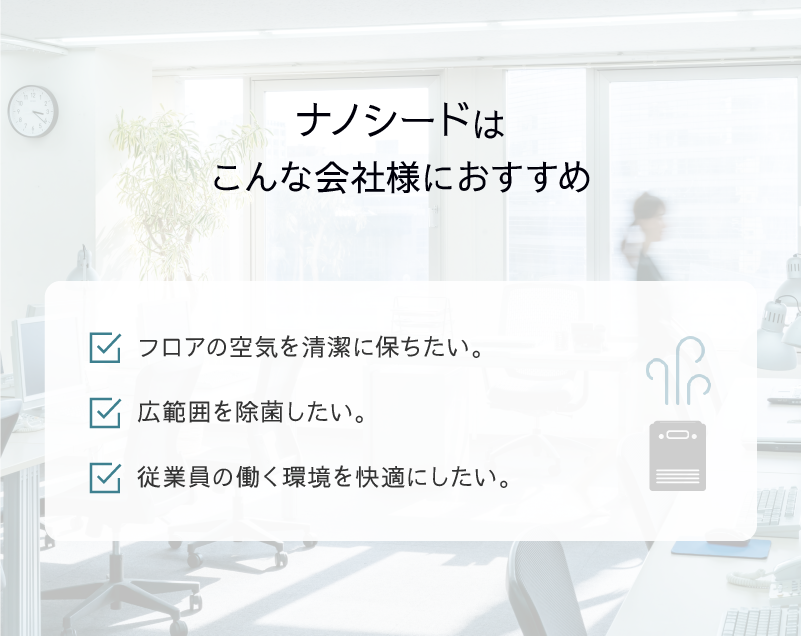 ナノシードは
こんな会社様におすすめ

フロアの空気を清潔に保ちたい。

広範囲を除菌したい。

従業員の働く環境を快適にしたい。